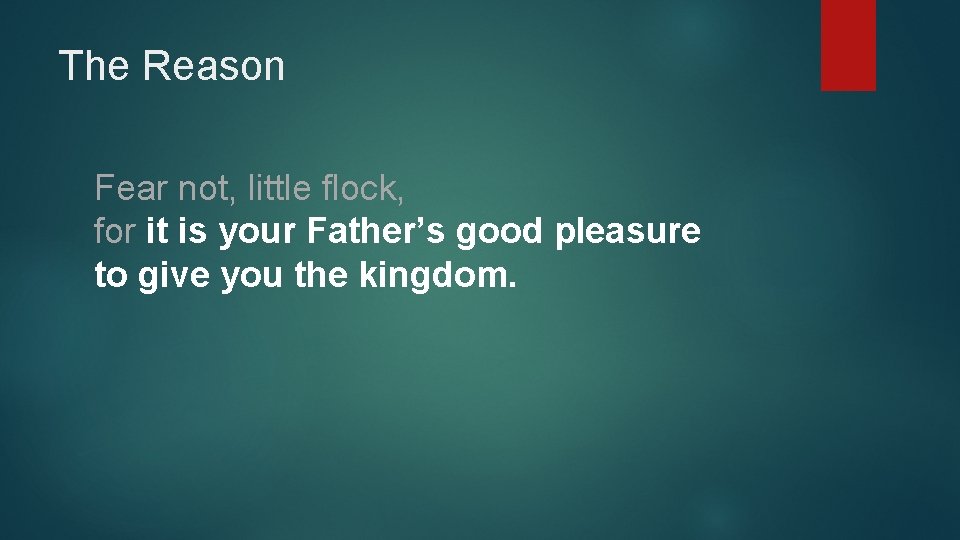 The Reason

Fear not, little flock,
for it is your Father’s good pleasure
to give you the kingdom.